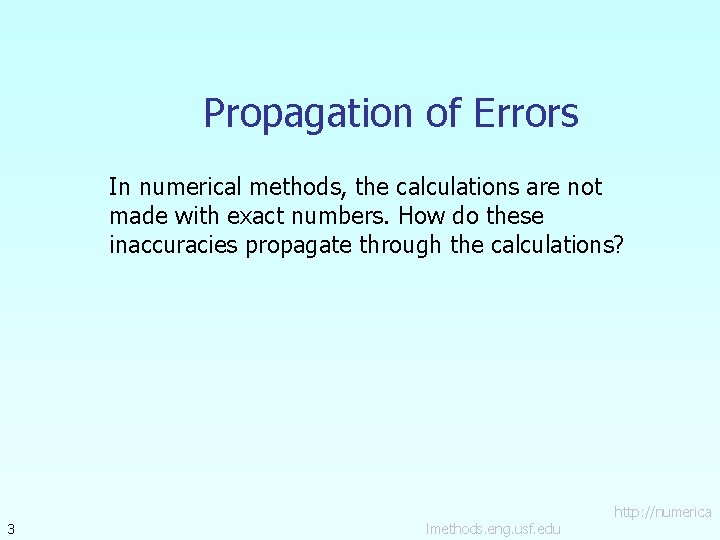 Propagation of Errors

In numerical methods, the calculations are not made with exact numbers. How do these inaccuracies propagate through the calculations?

3

http://numerica
lmethods.eng.usf.edu